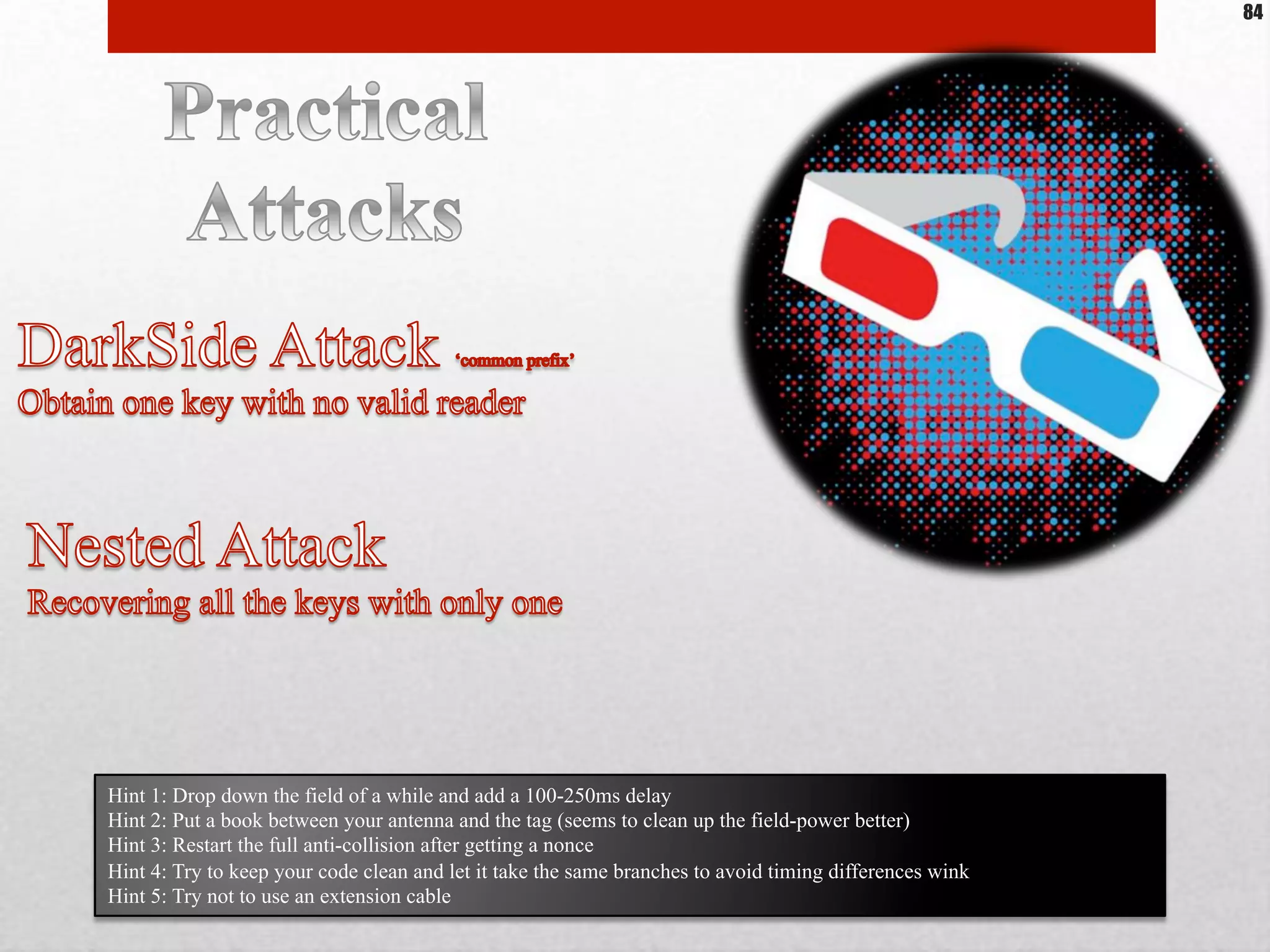 84

Practical Attacks

DarkSide Attack ‘common prefix’
Obtain one key with no valid reader

Nested Attack
Recovering all the keys with only one

Hint 1: Drop down the field of a while and add a 100-250ms delay
Hint 2: Put a book between your antenna and the tag (seems to clean up the field-power better)
Hint 3: Restart the full anti-collision after getting a nonce
Hint 4: Try to keep your code clean and let it take the same branches to avoid timing differences wink
Hint 5: Try not to use an extension cable